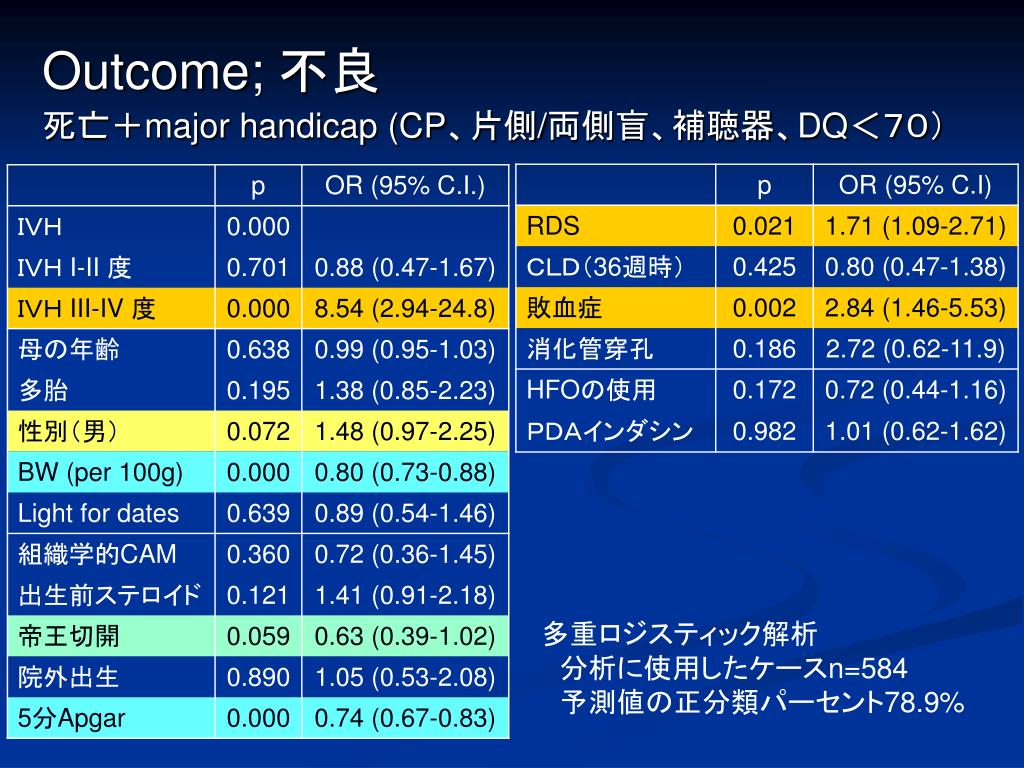 Outcome; 不良

死亡＋major handicap (CP、片側/両側盲、補聴器、DQ＜70)

| | p | OR (95% C.I.) |
|---|---|---|
| IVH | 0.000 | |
| IVH I-II 度 | 0.701 | 0.88 (0.47-1.67) |
| IVH III-IV 度 | 0.000 | 8.54 (2.94-24.8) |
| 母の年齢 | 0.638 | 0.99 (0.95-1.03) |
| 多胎 | 0.195 | 1.38 (0.85-2.23) |
| 性別（男） | 0.072 | 1.48 (0.97-2.25) |
| BW (per 100g) | 0.000 | 0.80 (0.73-0.88) |
| Light for dates | 0.639 | 0.89 (0.54-1.46) |
| 組織学的CAM | 0.360 | 0.72 (0.36-1.45) |
| 出生前ステロイド | 0.121 | 1.41 (0.91-2.18) |
| 帝王切開 | 0.059 | 0.63 (0.39-1.02) |
| 院外出生 | 0.890 | 1.05 (0.53-2.08) |
| 5分Apgar | 0.000 | 0.74 (0.67-0.83) |

| | p | OR (95% C.I) |
|---|---|---|
| RDS | 0.021 | 1.71 (1.09-2.71) |
| CLD（36週時） | 0.425 | 0.80 (0.47-1.38) |
| 敗血症 | 0.002 | 2.84 (1.46-5.53) |
| 消化管穿孔 | 0.186 | 2.72 (0.62-11.9) |
| HFOの使用 | 0.172 | 0.72 (0.44-1.16) |
| PDAインダシン | 0.982 | 1.01 (0.62-1.62) |

多重ロジスティック解析
分析に使用したケースn=584
予測値の正分類パーセント78.9%